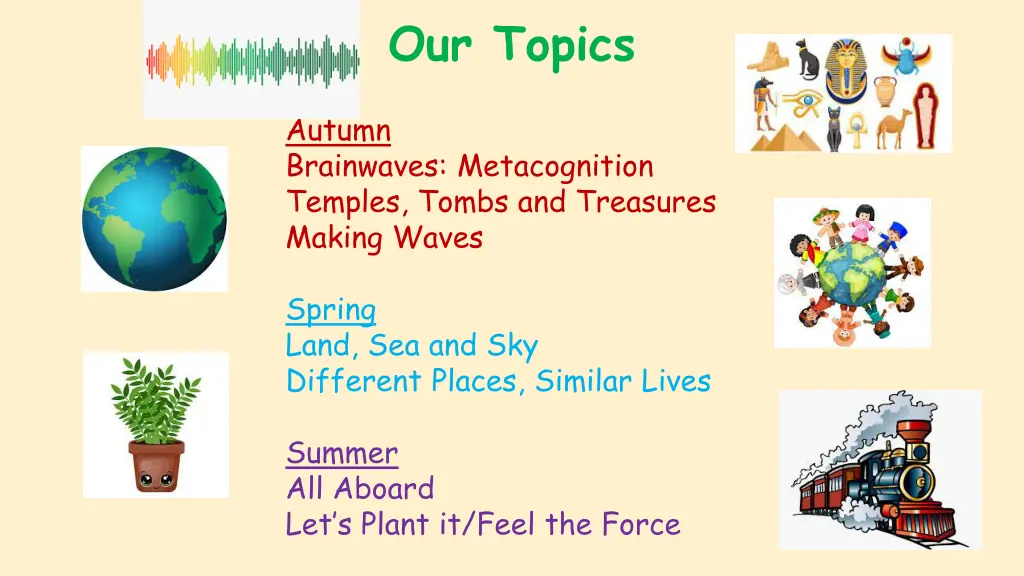 Our Topics

Autumn
Brainwaves: Metacognition
Temples, Tombs and Treasures
Making Waves

Spring
Land, Sea and Sky
Different Places, Similar Lives

Summer
All Aboard
Let's Plant it/Feel the Force